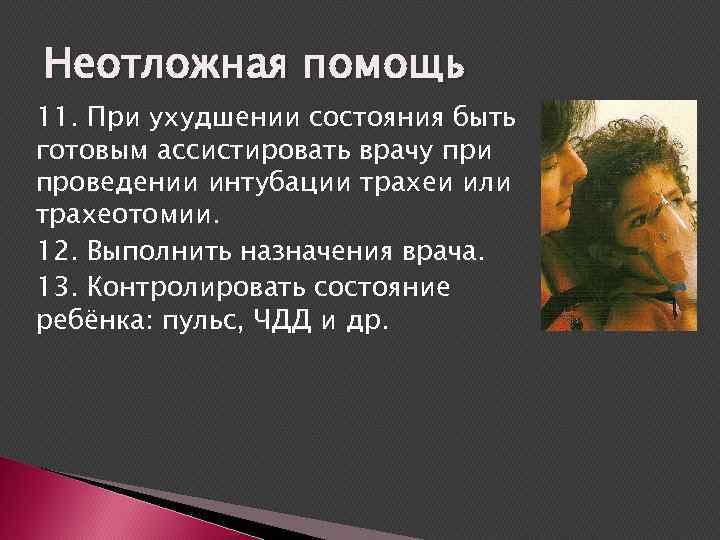 Неотложная помощь

11. При ухудшении состояния быть готовым ассистировать врачу при проведении интубации трахеи или трахеотомии.

12. Выполнить назначения врача.

13. Контролировать состояние ребёнка: пульс, ЧДД и др.